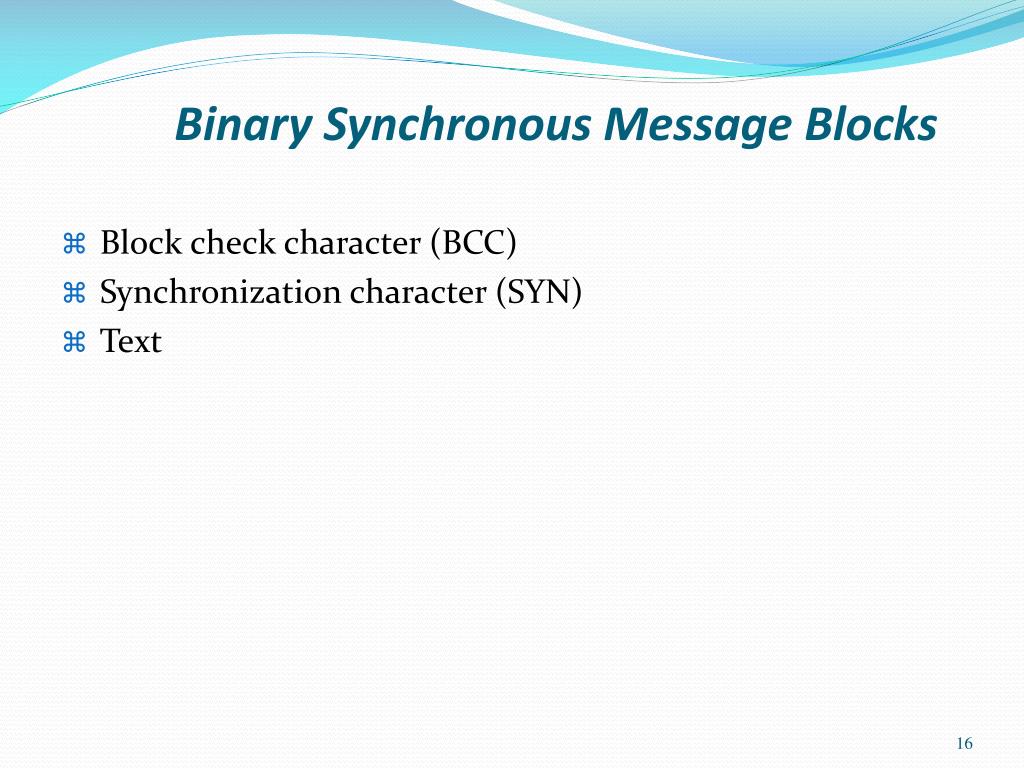 Binary Synchronous Message Blocks

⌘ Block check character (BCC)
⌘ Synchronization character (SYN)
⌘ Text

16